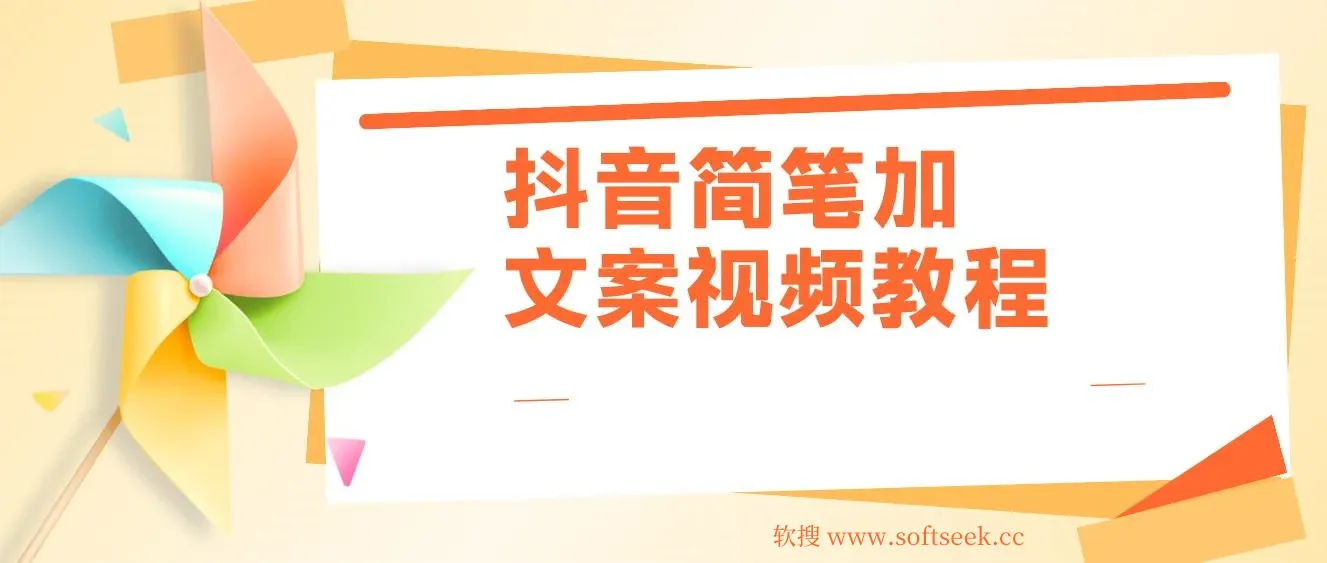 抖音简笔加
文案视频教程

软搜 www.softseek.cc